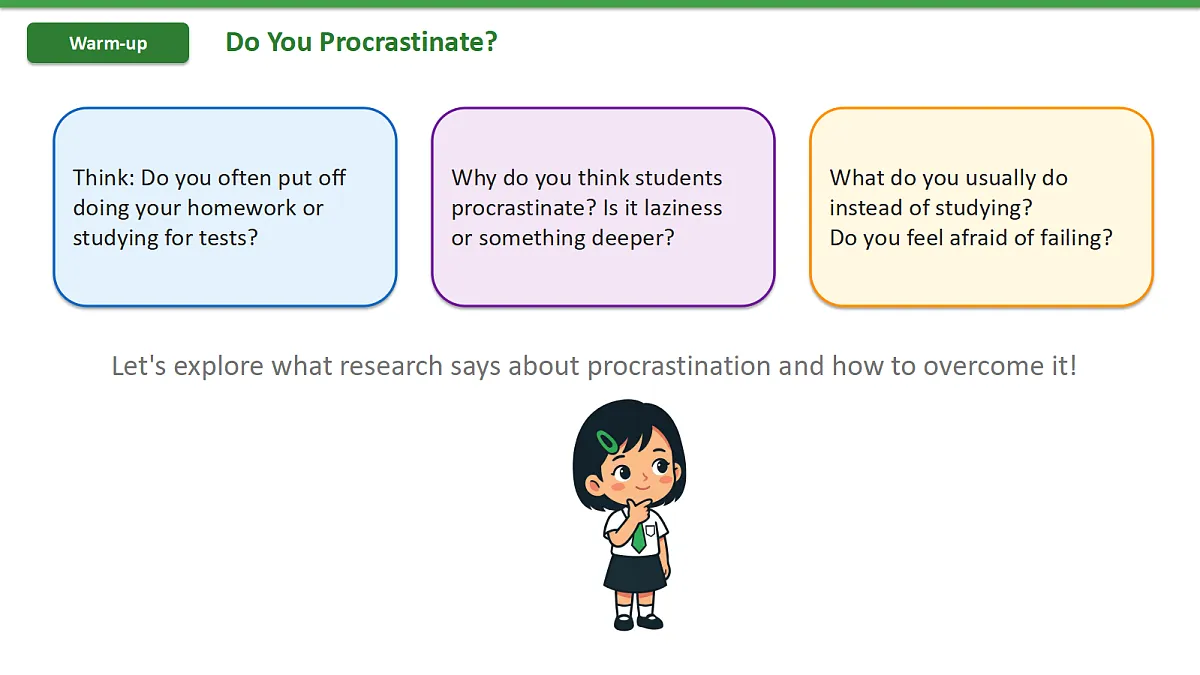 Warm-up

Do You Procrastinate?

Think: Do you often put off doing your homework or studying for tests?

Why do you think students procrastinate? Is it laziness or something deeper?

What do you usually do instead of studying?
Do you feel afraid of failing?

Let's explore what research says about procrastination and how to overcome it!